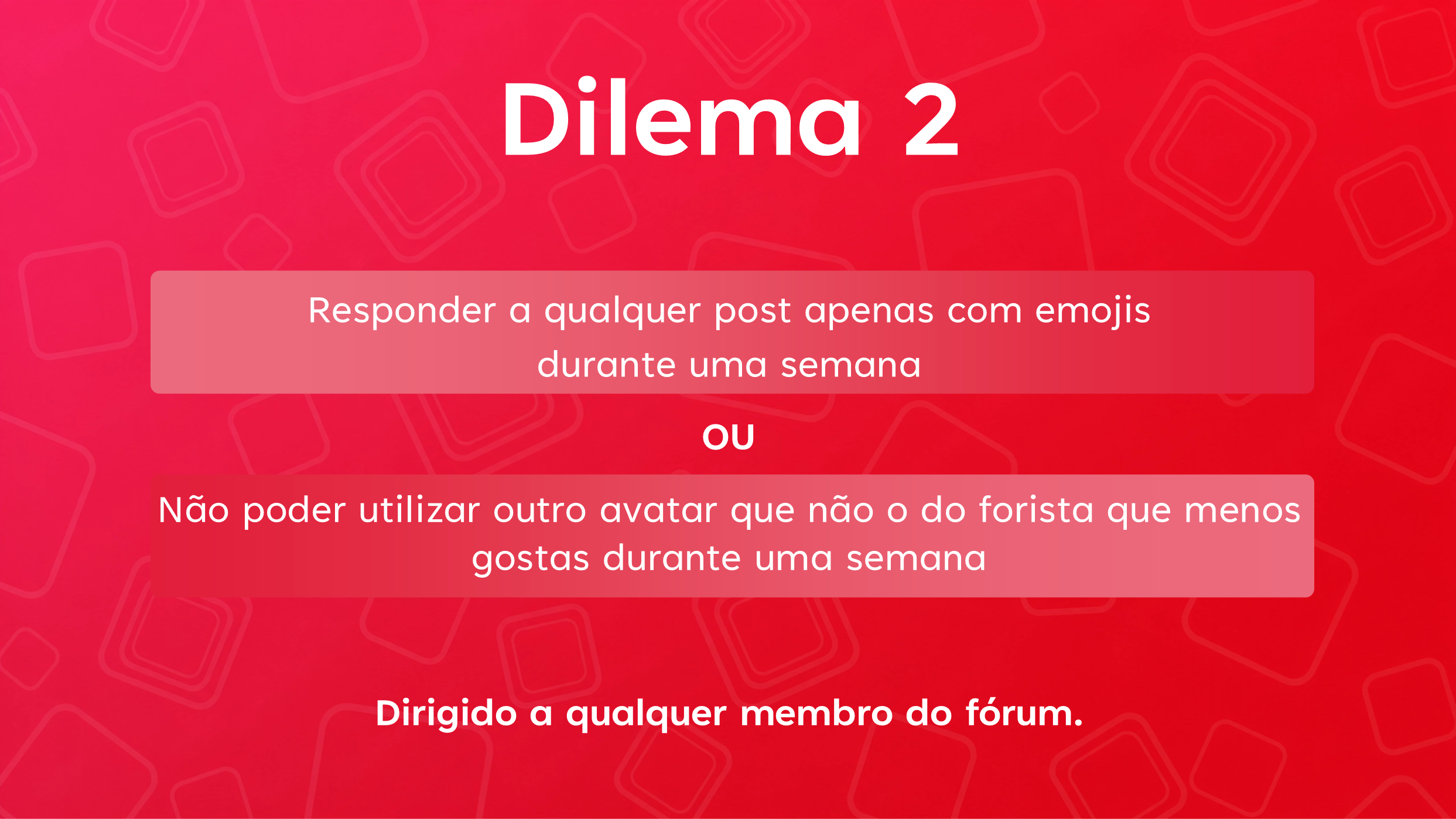 Dilema 2

Responder a qualquer post apenas com emojis durante uma semana

OU

Não poder utilizar outro avatar que não o do forista que menos gostas durante uma semana

Dirigido a qualquer membro do fórum.